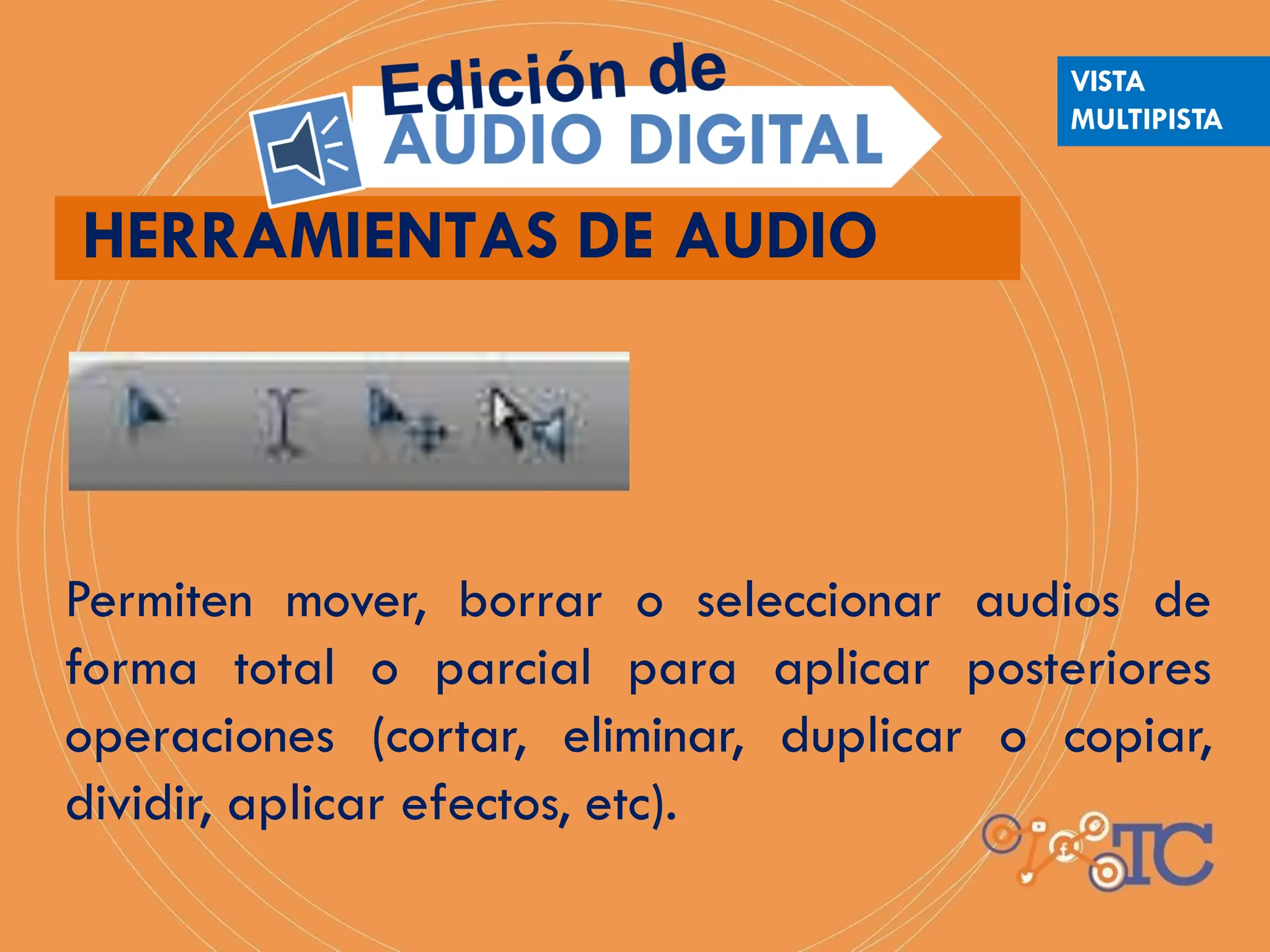 Edición de
AUDIO DIGITAL

VISTA
MULTIPISTA

HERRAMIENTAS DE AUDIO

Permiten mover, borrar o seleccionar audios de forma total o parcial para aplicar posteriores operaciones (cortar, eliminar, duplicar o copiar, dividir, aplicar efectos, etc).

TC